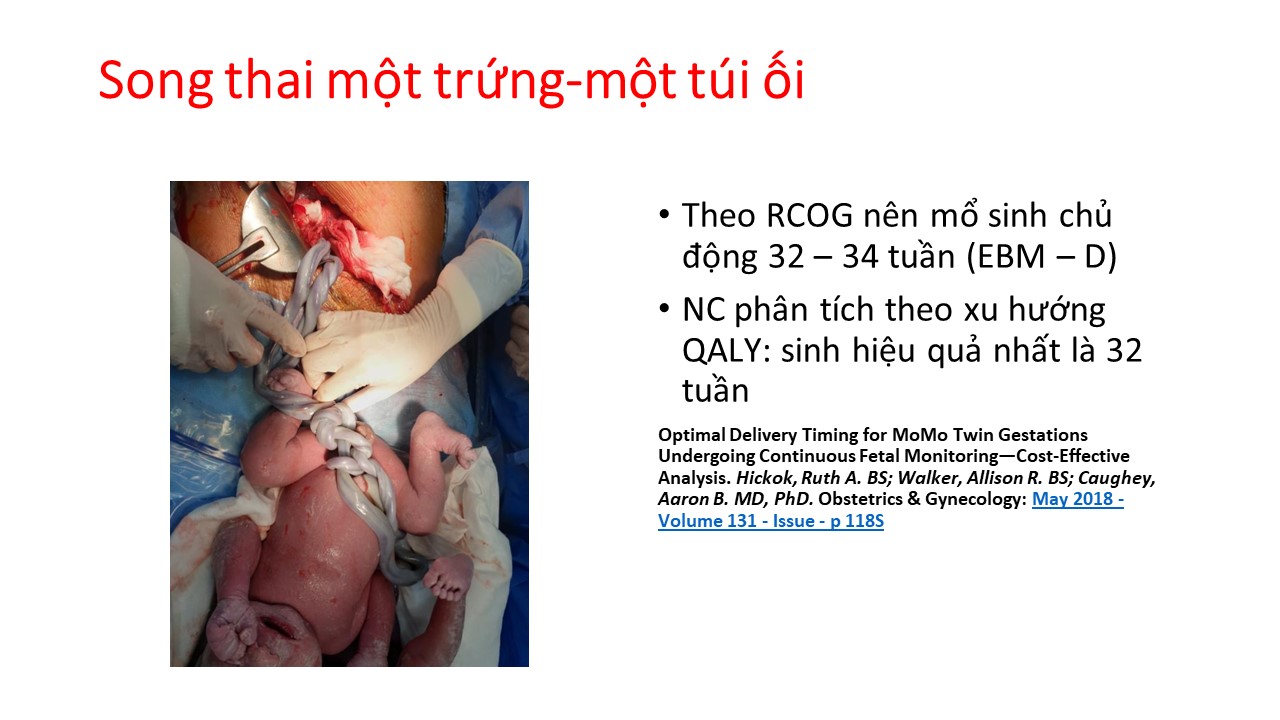 Song thai một trứng-một túi ối

• Theo RCOG nên mổ sinh chủ động 32 – 34 tuần (EBM – D)

• NC phân tích theo xu hướng QALY: sinh hiệu quả nhất là 32 tuần

Optimal Delivery Timing for MoMo Twin Gestations Undergoing Continuous Fetal Monitoring—Cost-Effective Analysis. Hickok, Ruth A. BS; Walker, Allison R. BS; Caughey, Aaron B. MD, PhD. Obstetrics & Gynecology: May 2018 - Volume 131 - Issue - p 118S